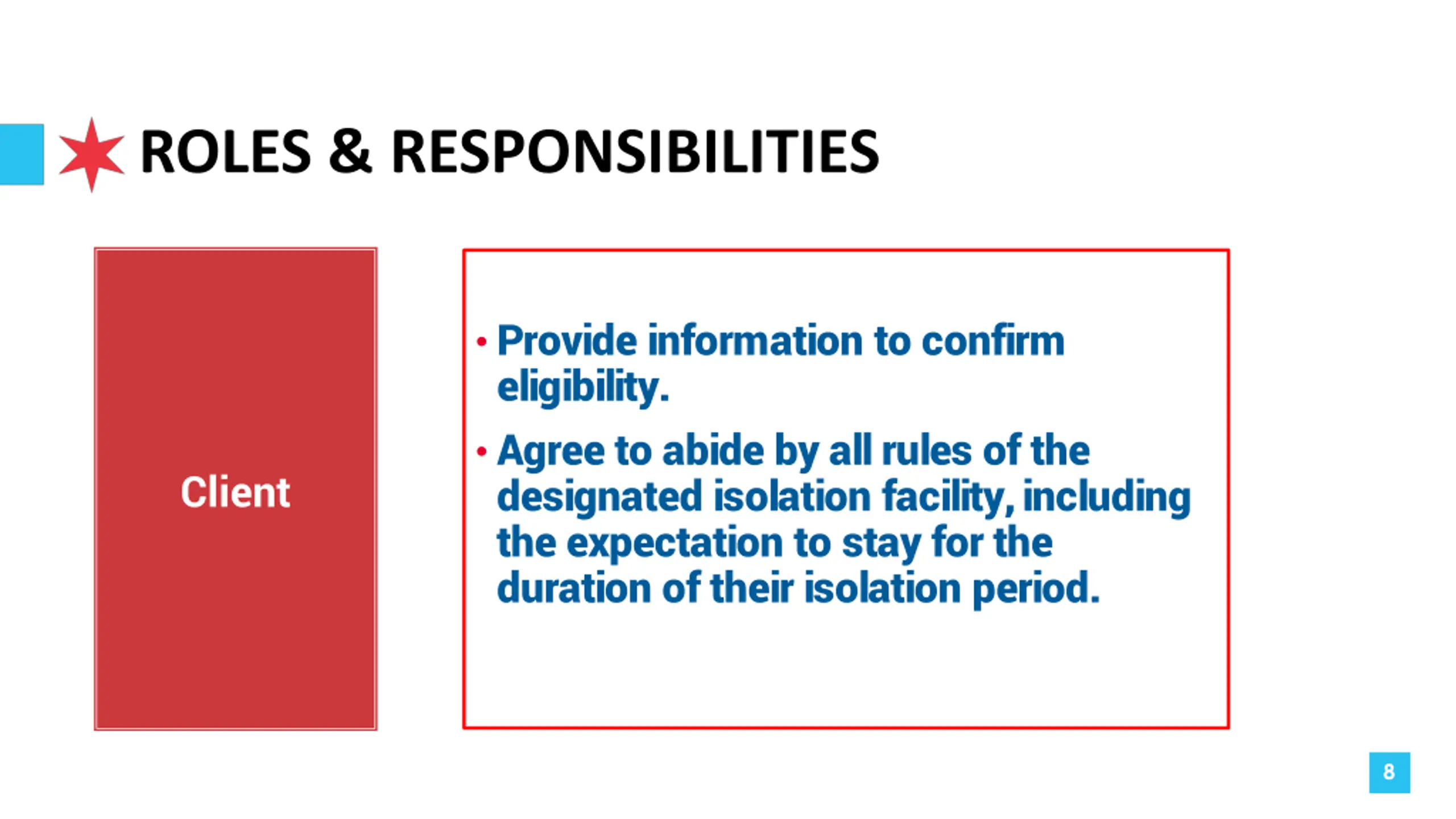 ROLES & RESPONSIBILITIES

Client

• Provide information to confirm eligibility.

• Agree to abide by all rules of the designated isolation facility, including the expectation to stay for the duration of their isolation period.

8